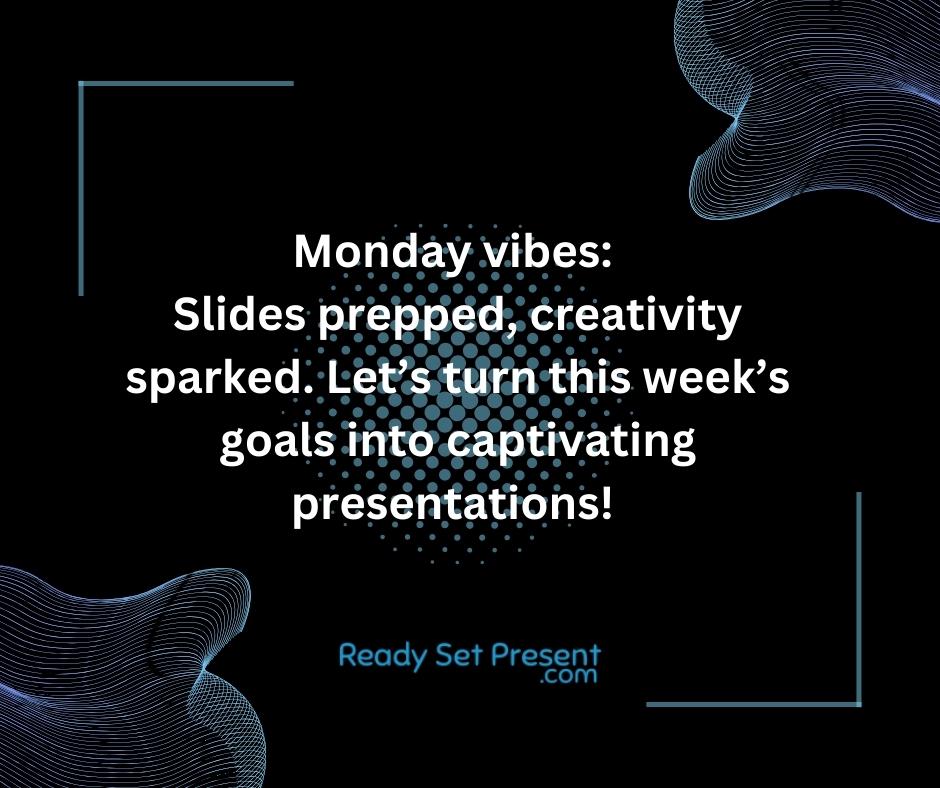 Monday vibes:
Slides prepped, creativity sparked. Let’s turn this week’s goals into captivating presentations!

Ready Set Present
.com